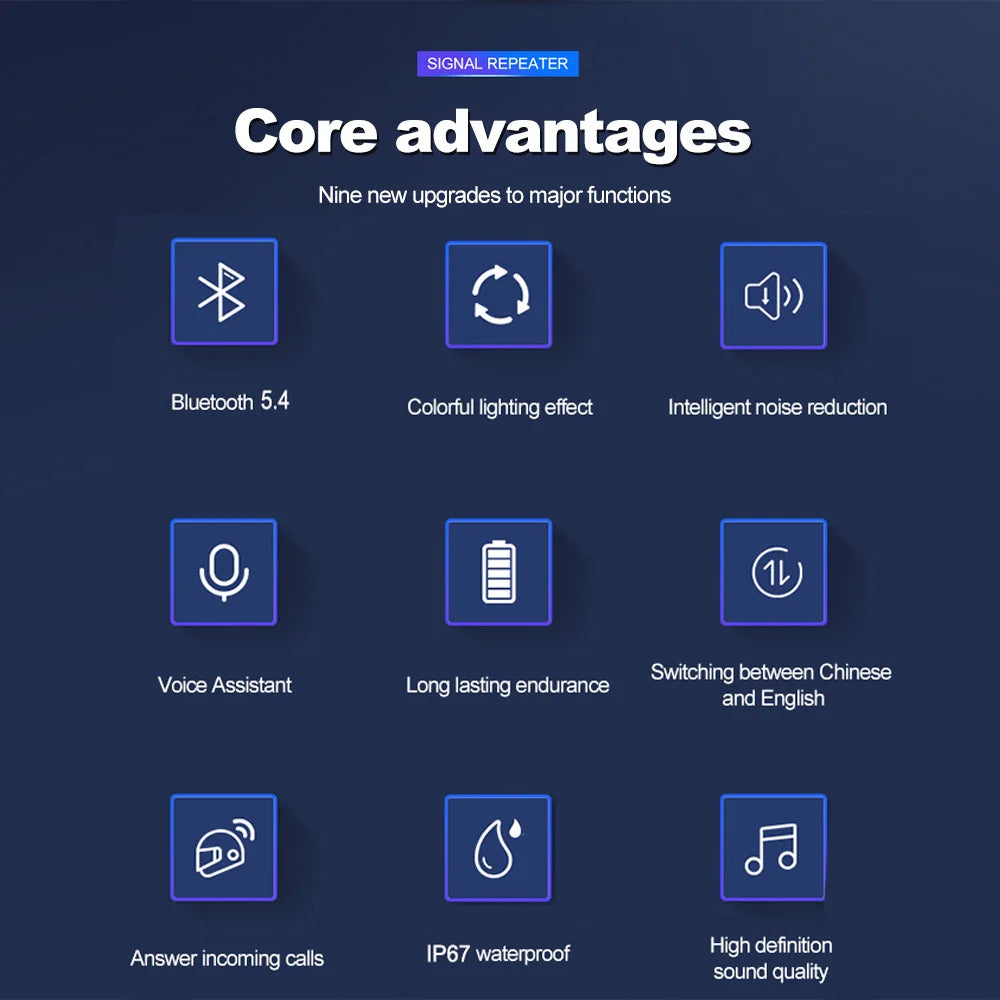 SIGNAL REPEATER

Core advantages

Nine new upgrades to major functions

Bluetooth 5.4

Colorful lighting effect

Intelligent noise reduction

Voice Assistant

Long lasting endurance

Switching between Chinese and English

Answer incoming calls

IP67 waterproof

High definition sound quality